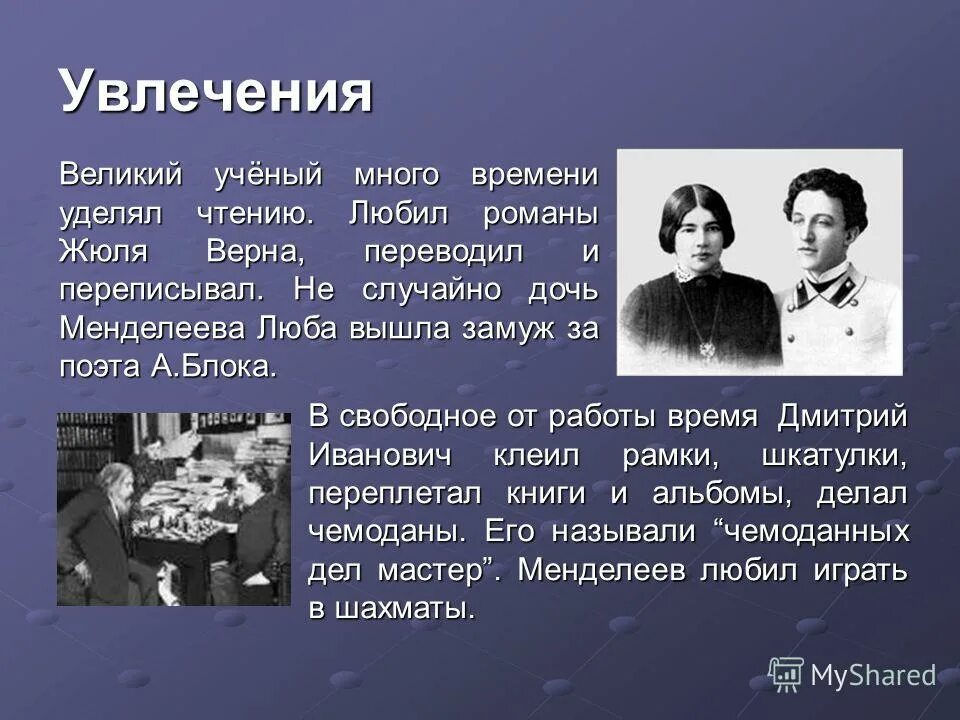 Увлечения

Великий учёный много времени уделял чтению. Любил романы Жюля Верна, переводил и переписывал. Не случайно дочь Менделеева Люба вышла замуж за поэта А.Блока.

В свободное от работы время Дмитрий Иванович клеил рамки, шкатулки, переплетал книги и альбомы, делал чемоданы. Его называли “чемоданных дел мастер”. Менделеев любил играть в шахматы.

MyShared